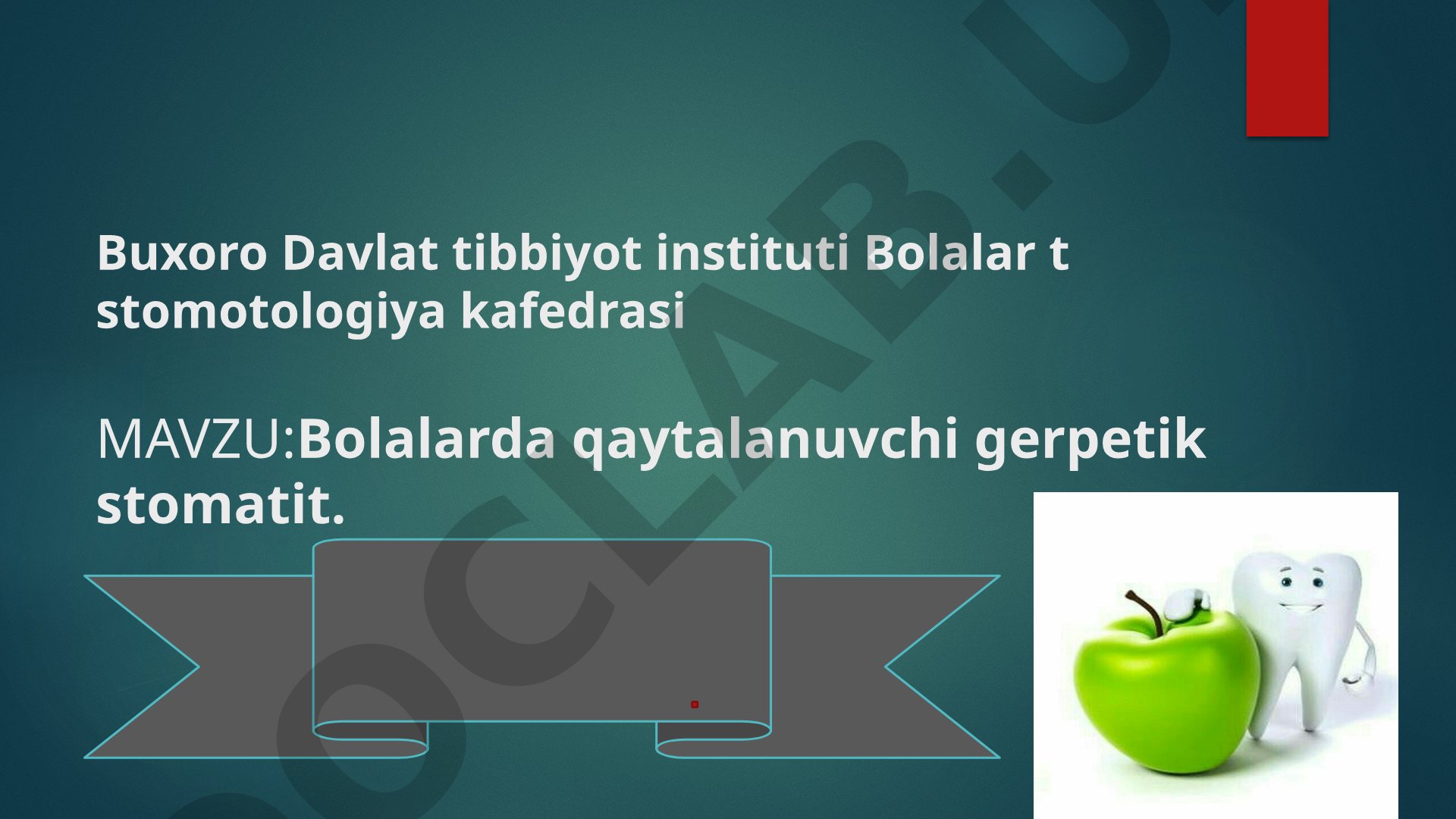 Buxoro Davlat tibbiyot instituti Bolalar t stomotologiya kafedrasi

MAVZU:Bolalarda qaytalanuvchi gerpetik stomatit.

DOCLAB.U